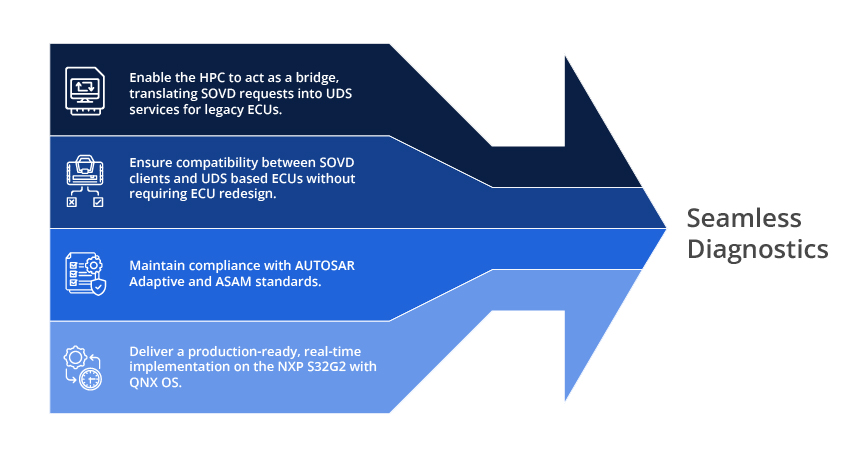 Enable the HPC to act as a bridge, translating SOVD requests into UDS services for legacy ECUs.

Ensure compatibility between SOVD clients and UDS based ECUs without requiring ECU redesign.

Maintain compliance with AUTOSAR Adaptive and ASAM standards.

Deliver a production-ready, real-time implementation on the NXP S32G2 with QNX OS.

Seamless Diagnostics